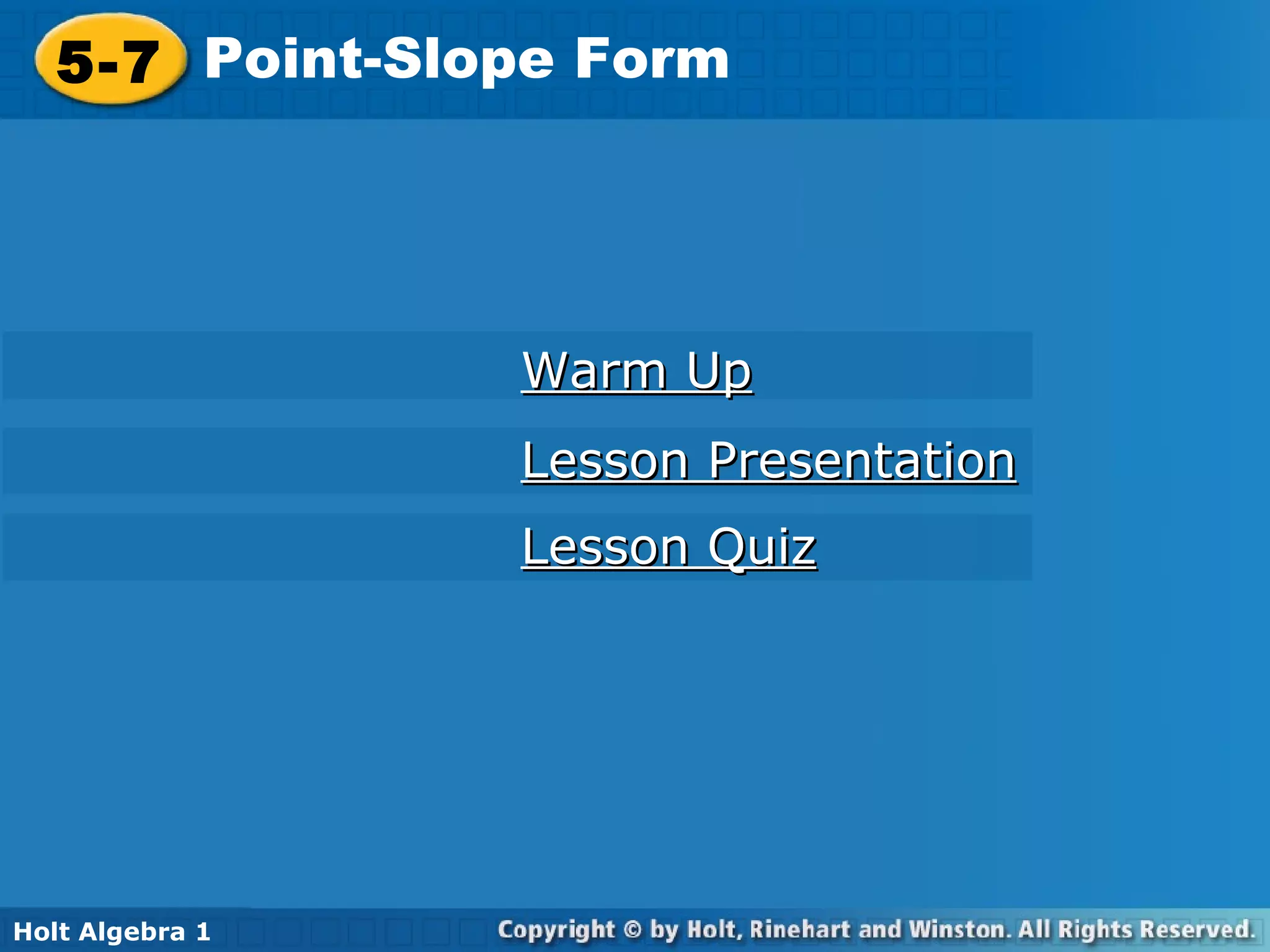 5-7 Point-Slope Form

Warm Up

Lesson Presentation

Lesson Quiz

Holt Algebra 1

Copyright © by Holt, Rinehart and Winston. All Rights Reserved.